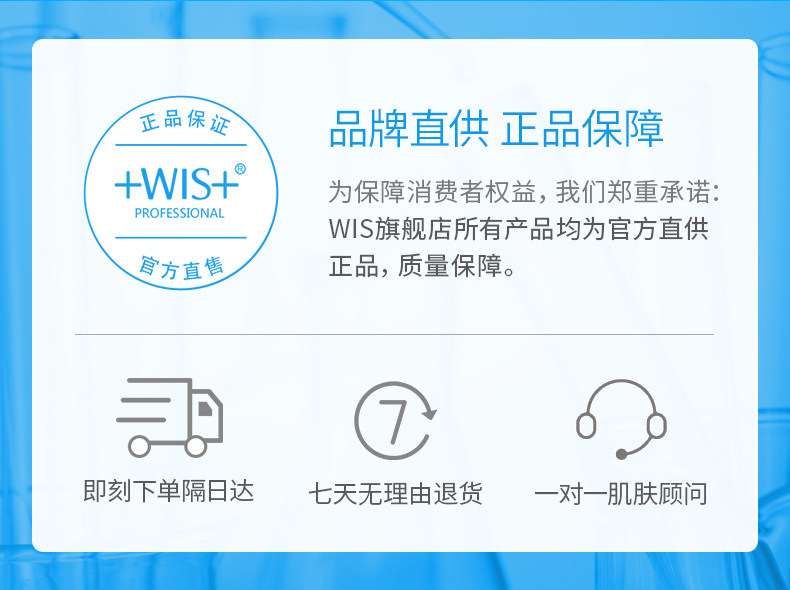 正品保证

+WIS+®
PROFESSIONAL

官方直售

品牌直供 正品保障

为保障消费者权益，我们郑重承诺：WIS旗舰店所有产品均为官方直供正品，质量保障。

即刻下单隔日达

7

七天无理由退货

一对一肌肤顾问